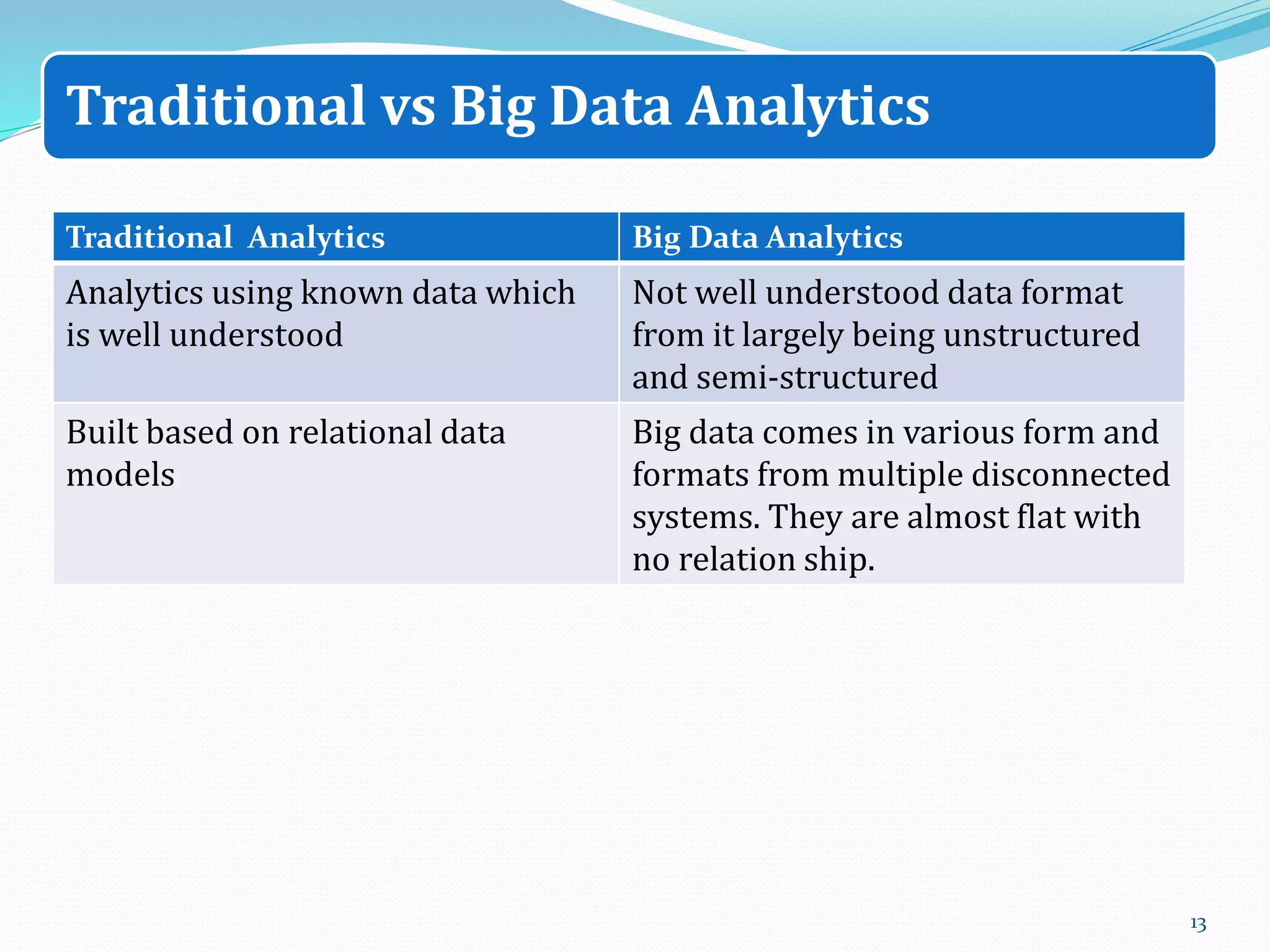 Traditional vs Big Data Analytics

| Traditional Analytics | Big Data Analytics |
|---|---|
| Analytics using known data which is well understood | Not well understood data format from it largely being unstructured and semi-structured |
| Built based on relational data models | Big data comes in various form and formats from multiple disconnected systems. They are almost flat with no relation ship. |

13